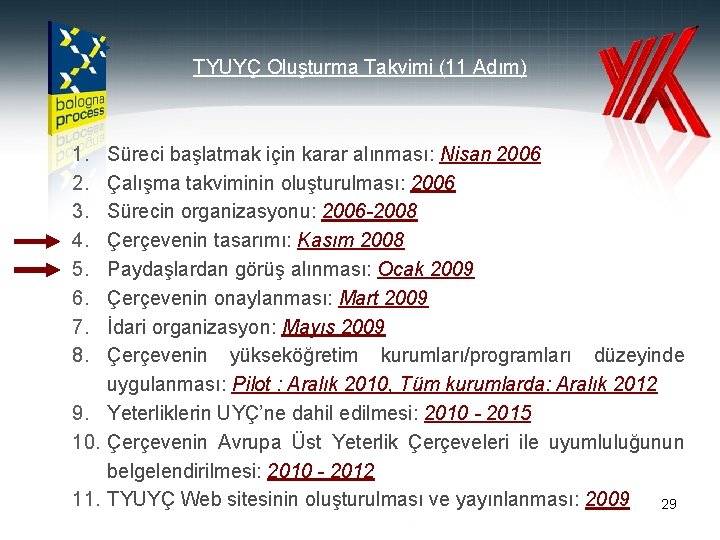 bologna process

TYUYÇ Oluşturma Takvimi (11 Adım)

1. Süreci başlatmak için karar alınması: Nisan 2006
2. Çalışma takviminin oluşturulması: 2006
3. Sürecin organizasyonu: 2006-2008
4. Çerçevenin tasarımı: Kasım 2008
5. Paydaşlardan görüş alınması: Ocak 2009
6. Çerçevenin onaylanması: Mart 2009
7. İdari organizasyon: Mayıs 2009
8. Çerçevenin yükseköğretim kurumları/programları düzeyinde uygulanması: Pilot : Aralık 2010, Tüm kurumlarda: Aralık 2012
9. Yeterliklerin UYÇ'ne dahil edilmesi: 2010 - 2015
10. Çerçevenin Avrupa Üst Yeterlik Çerçeveleri ile uyumluluğunun belgelendirilmesi: 2010 - 2012
11. TYUYÇ Web sitesinin oluşturulması ve yayınlanması: 2009

29